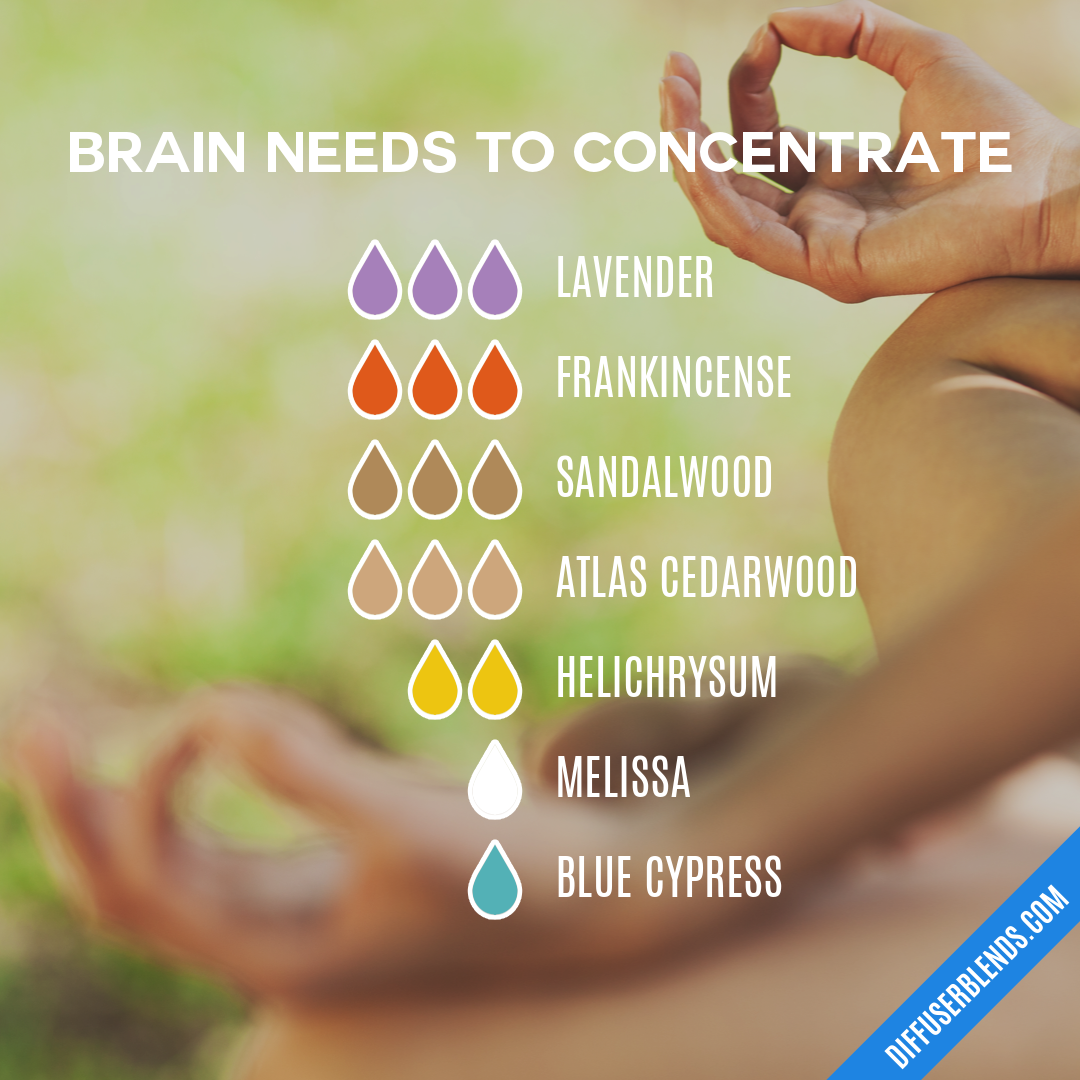 BRAIN NEEDS TO CONCENTRATE

LAVENDER

FRANKINCENSE

SANDALWOOD

ATLAS CEDARWOOD

HELICHRYSUM

MELISSA

BLUE CYPRESS

DIFFUSERBLENDS.COM